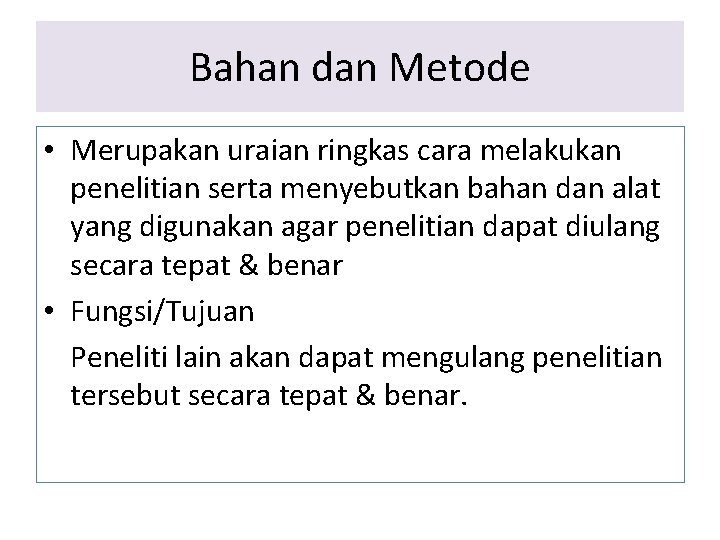 Bahan dan Metode

• Merupakan uraian ringkas cara melakukan penelitian serta menyebutkan bahan dan alat yang digunakan agar penelitian dapat diulang secara tepat & benar

• Fungsi/Tujuan

Peneliti lain akan dapat mengulang penelitian tersebut secara tepat & benar.